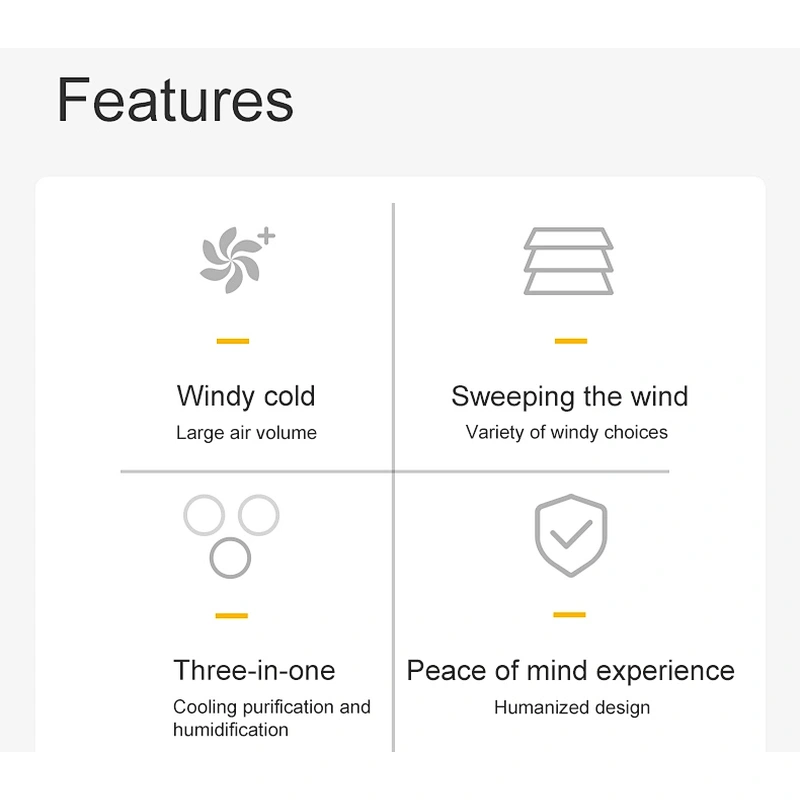 Features

Windy cold
Large air volume

Sweeping the wind
Variety of windy choices

Three-in-one
Cooling purification and humidification

Peace of mind experience
Humanized design